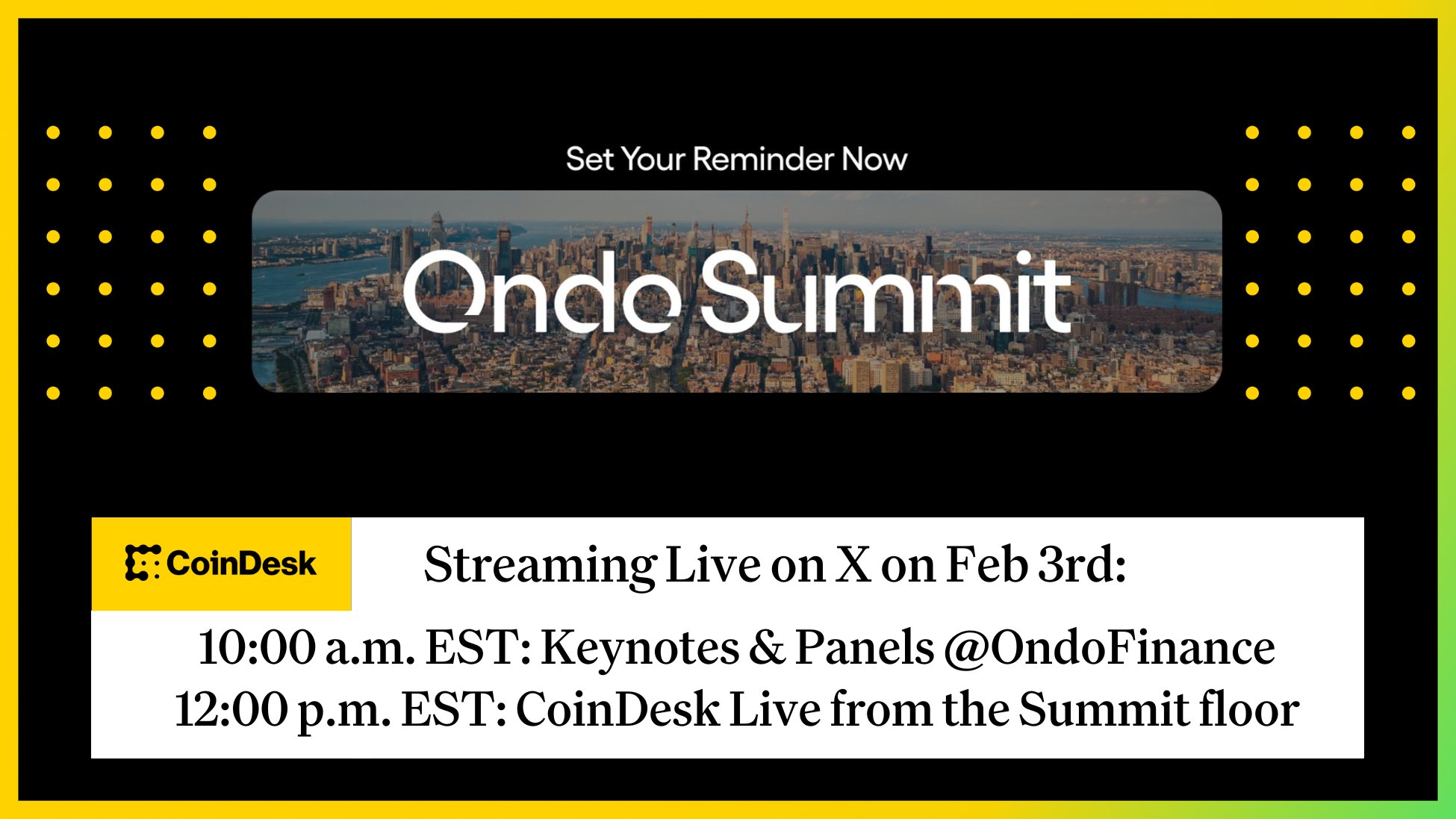 Set Your Reminder Now

Ondo Summit

CoinDesk

Streaming Live on X on Feb 3rd:

10:00 a.m. EST: Keynotes & Panels @OndoFinance
12:00 p.m. EST: CoinDesk Live from the Summit floor